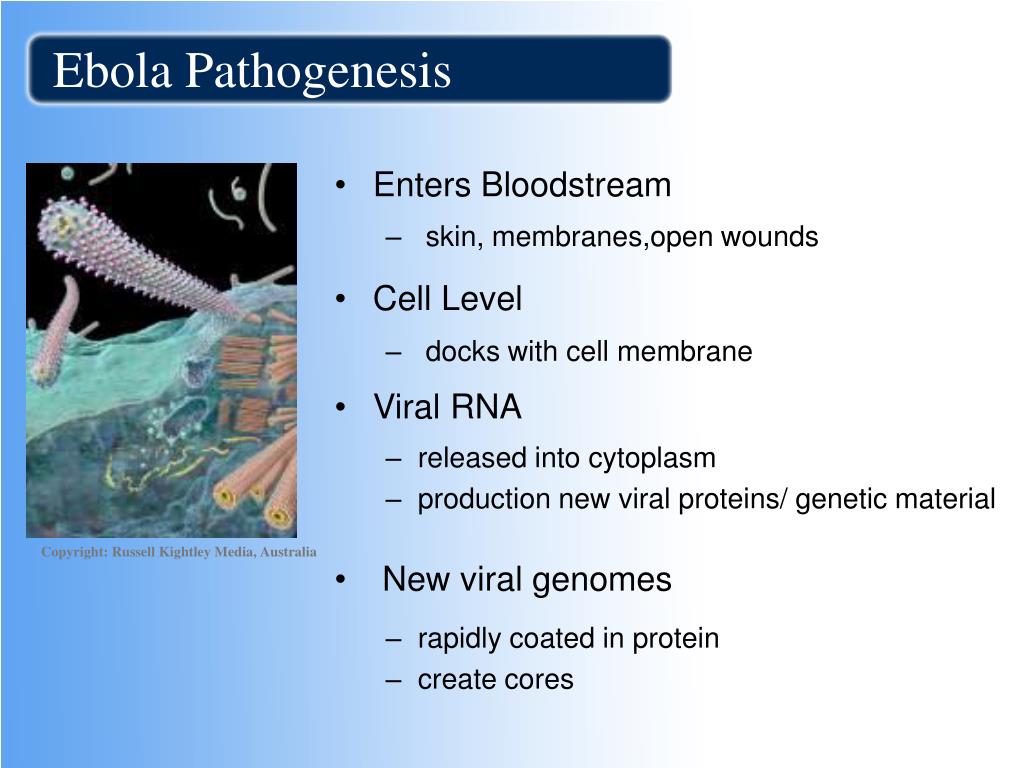 Ebola Pathogenesis

Copyright: Russell Kightley Media, Australia

• Enters Bloodstream
– skin, membranes,open wounds
• Cell Level
– docks with cell membrane
• Viral RNA
– released into cytoplasm
– production new viral proteins/ genetic material
• New viral genomes
– rapidly coated in protein
– create cores